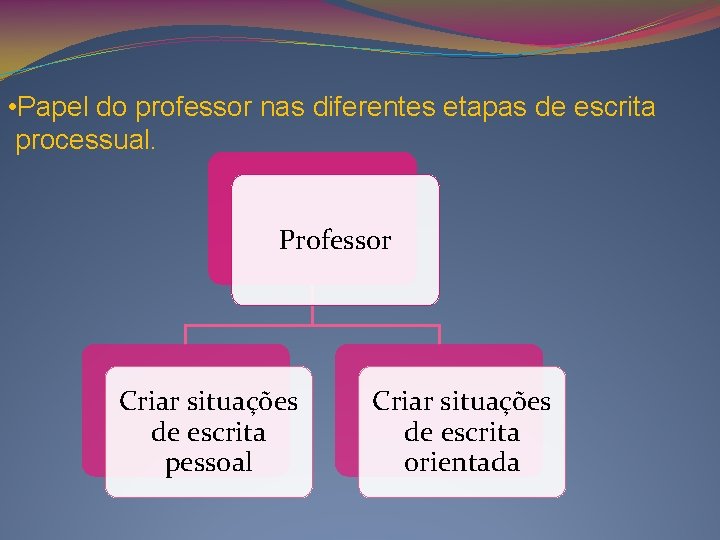 •Papel do professor nas diferentes etapas de escrita processual.

Professor

Criar situações de escrita pessoal

Criar situações de escrita orientada